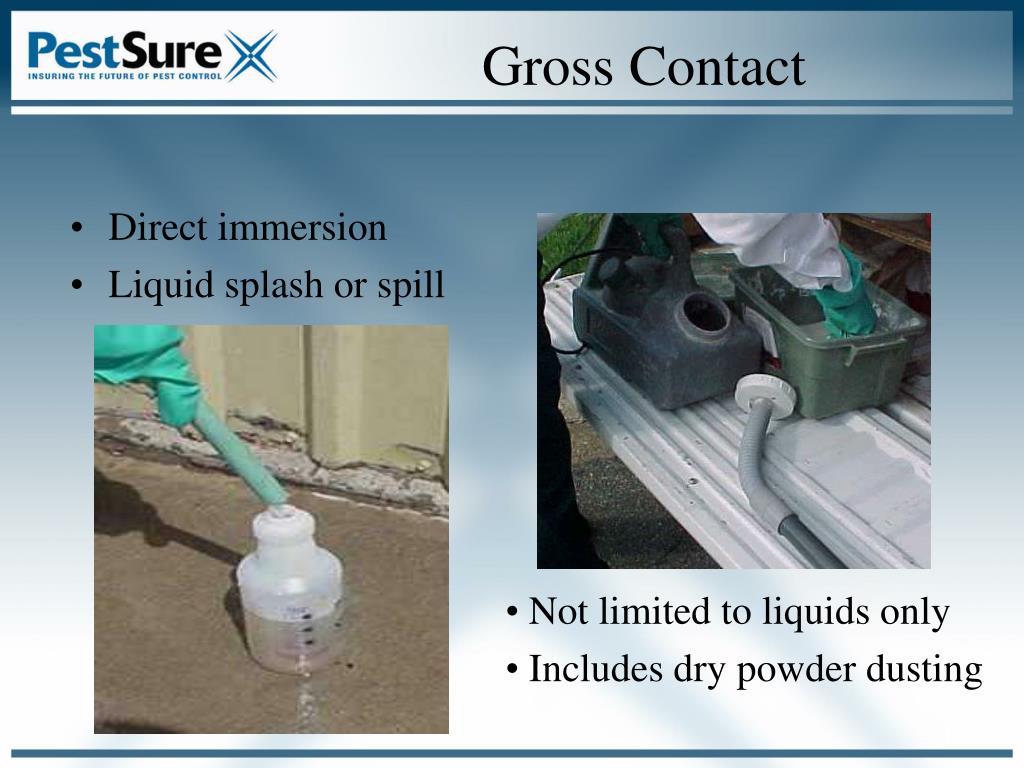 PestSure
INSURING THE FUTURE OF PEST CONTROL

Gross Contact

• Direct immersion
• Liquid splash or spill

• Not limited to liquids only
• Includes dry powder dusting